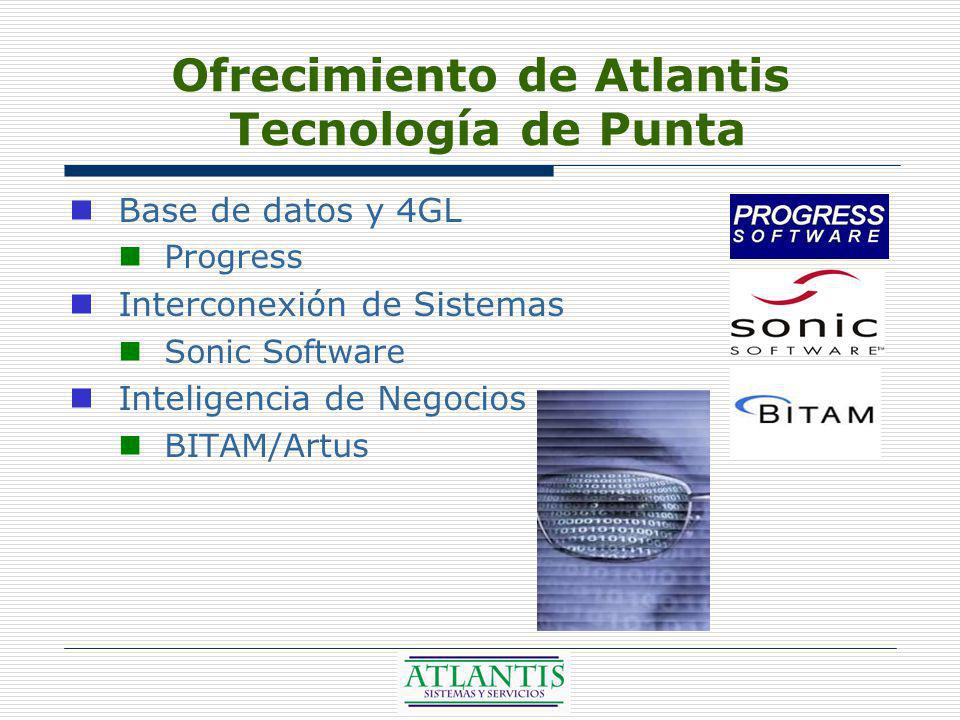 Ofrecimiento de Atlantis
Tecnología de Punta

Base de datos y 4GL
Progress
Interconexión de Sistemas
Sonic Software
Inteligencia de Negocios
BITAM/Artus

PROGRESS SOFTWARE

sonic SOFTWARE™

BITAM

ATLANTIS
SISTEMAS Y SERVICIOS